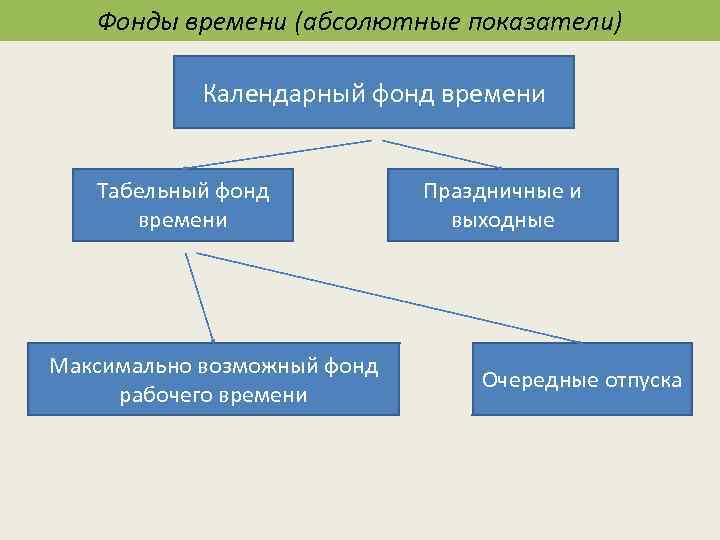 Фонды времени (абсолютные показатели)

Календарный фонд времени

Табельный фонд времени

Праздничные и выходные

Максимально возможный фонд рабочего времени

Очередные отпуска